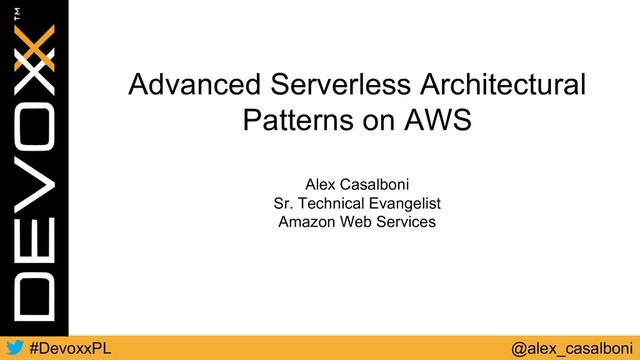 DEVOXX™

Advanced Serverless Architectural Patterns on AWS

Alex Casalboni
Sr. Technical Evangelist
Amazon Web Services

#DevoxxPL

@alex_casalboni